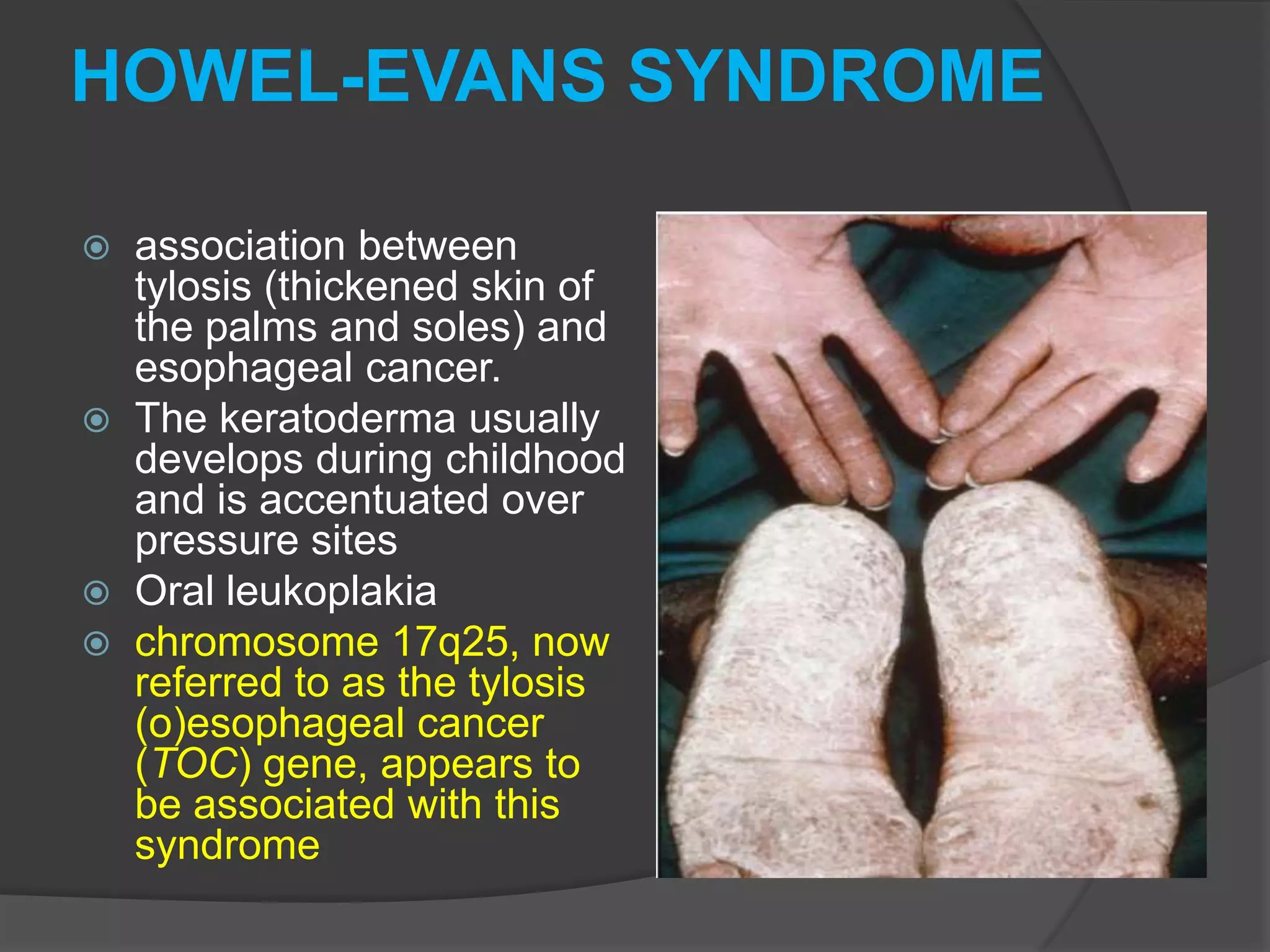 HOWEL-EVANS SYNDROME

association between tylosis (thickened skin of the palms and soles) and esophageal cancer.

The keratoderma usually develops during childhood and is accentuated over pressure sites

Oral leukoplakia

chromosome 17q25, now referred to as the tylosis (o)esophageal cancer (TOC) gene, appears to be associated with this syndrome